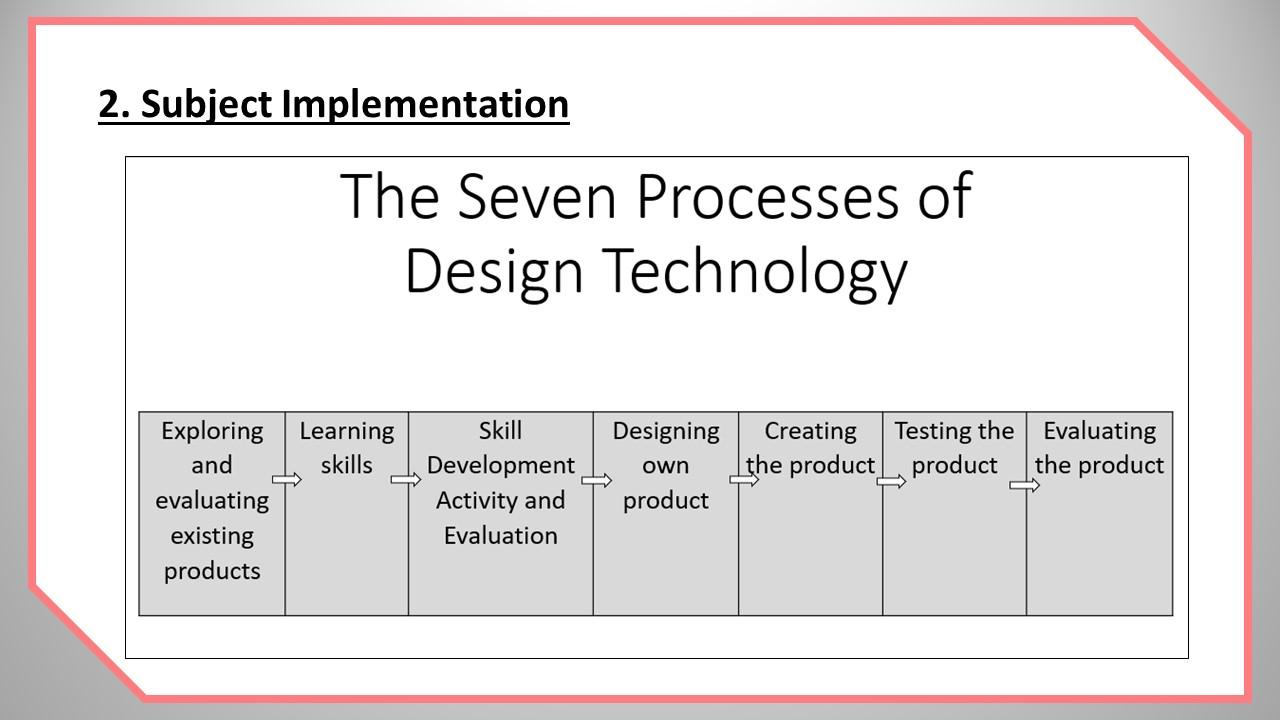 2. Subject Implementation

The Seven Processes of Design Technology

| Exploring and evaluating existing products | Learning skills | Skill Development Activity and Evaluation | Designing own product | Creating the product | Testing the product | Evaluating the product |
|---|---|---|---|---|---|---|